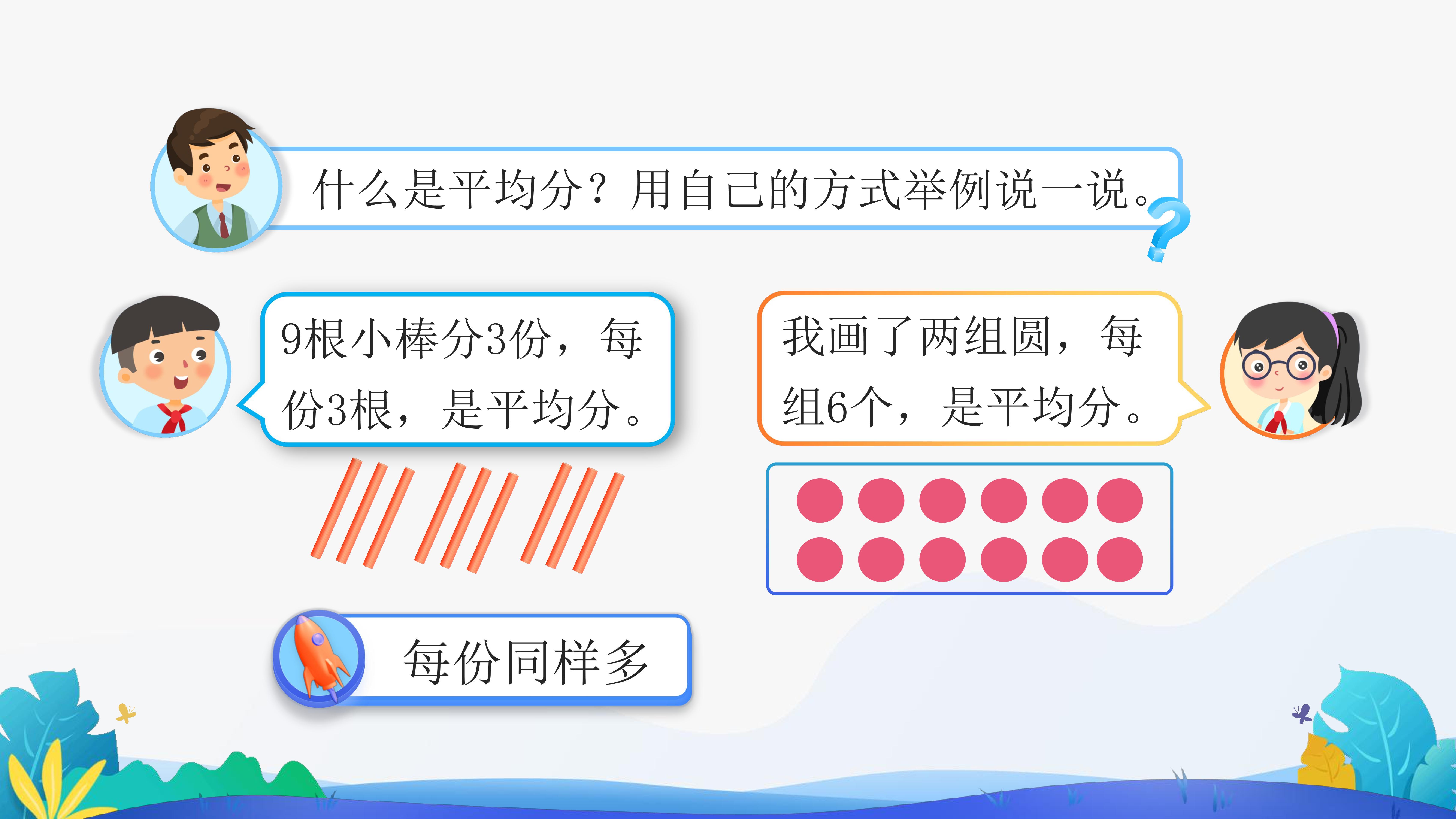 什么是平均分？用自己的方式举例说一说。

9根小棒分3份，每份3根，是平均分。

我画了两组圆，每组6个，是平均分。

每份同样多